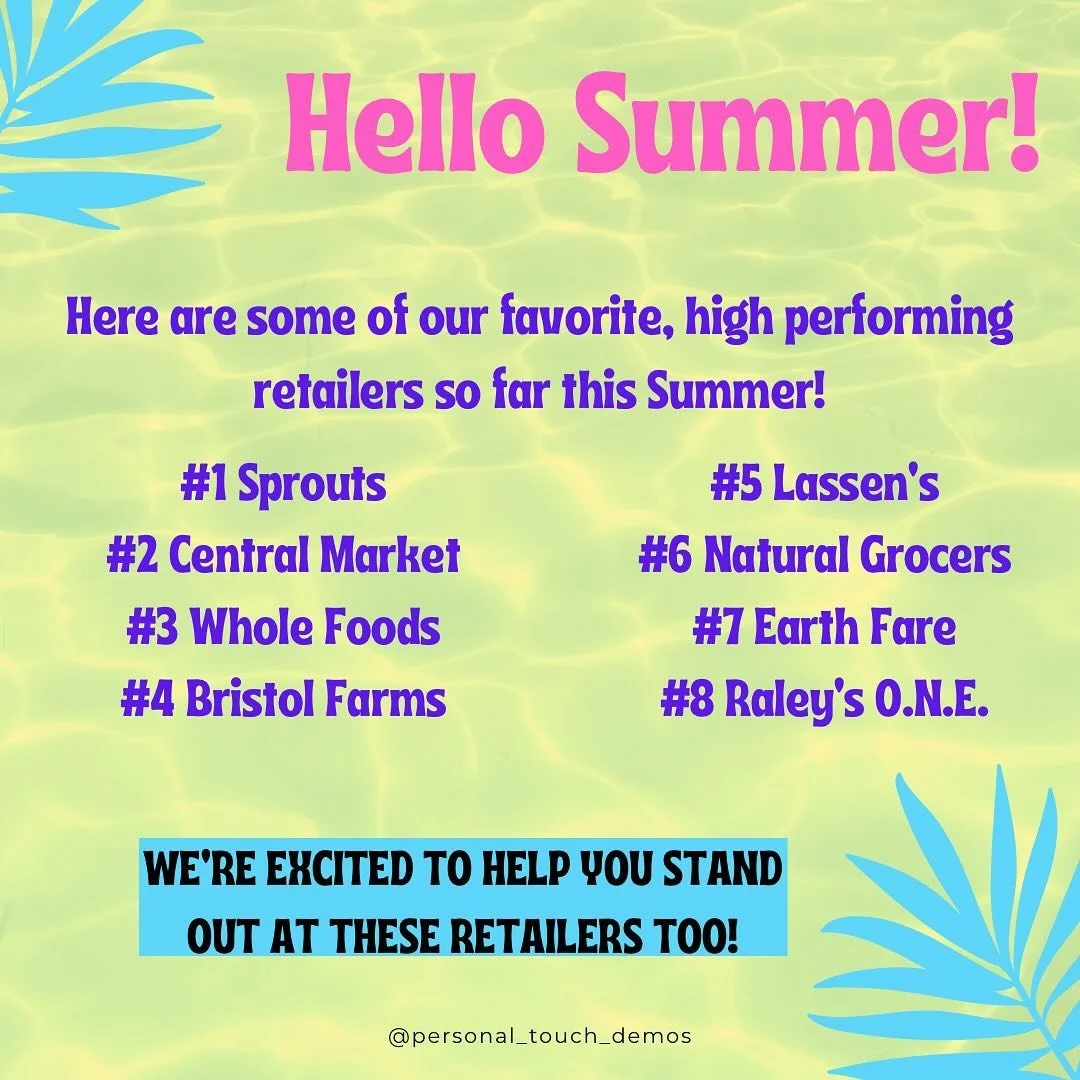 Hello Summer!

Here are some of our favorite, high performing retailers so far this Summer!

#1 Sprouts
#2 Central Market
#3 Whole Foods
#4 Bristol Farms

#5 Lassen's
#6 Natural Grocers
#7 Earth Fare
#8 Raley's O.N.E.

WE'RE EXCITED TO HELP YOU STAND OUT AT THESE RETAILERS TOO!

@personal_touch_demos